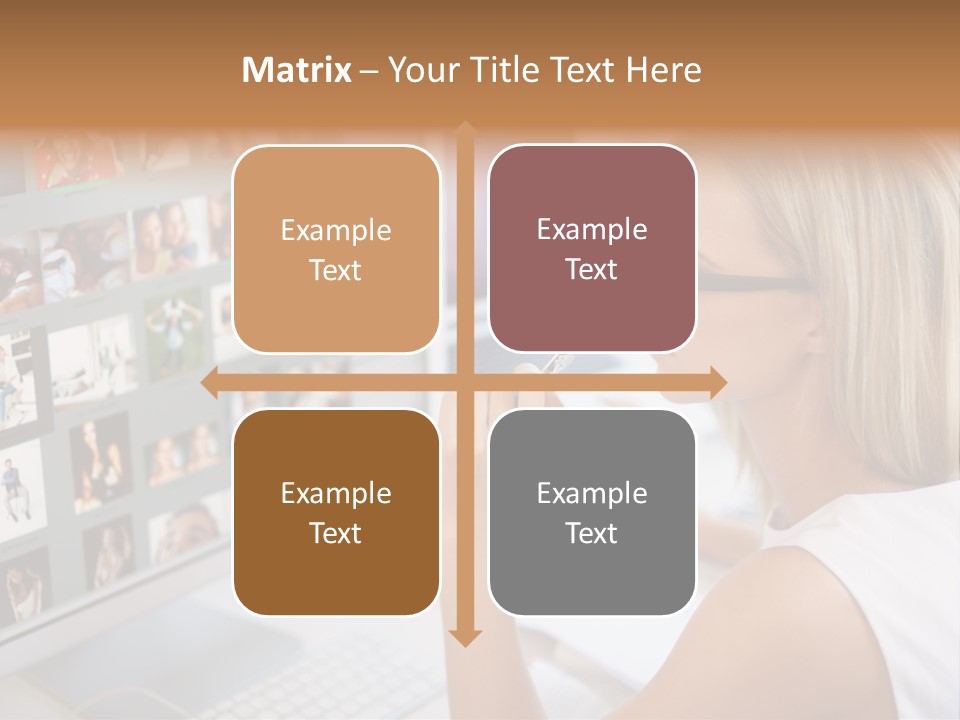 Matrix – Your Title Text Here

Example Text

Example Text

Example Text

Example Text